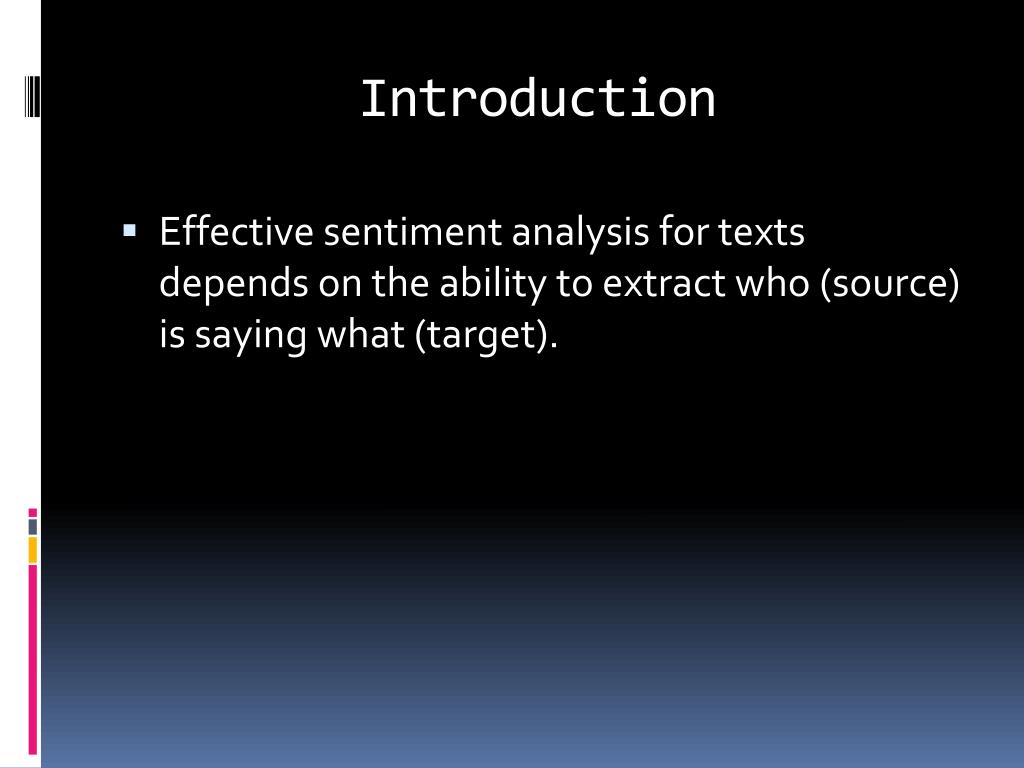 Introduction

▪ Effective sentiment analysis for texts depends on the ability to extract who (source) is saying what (target).